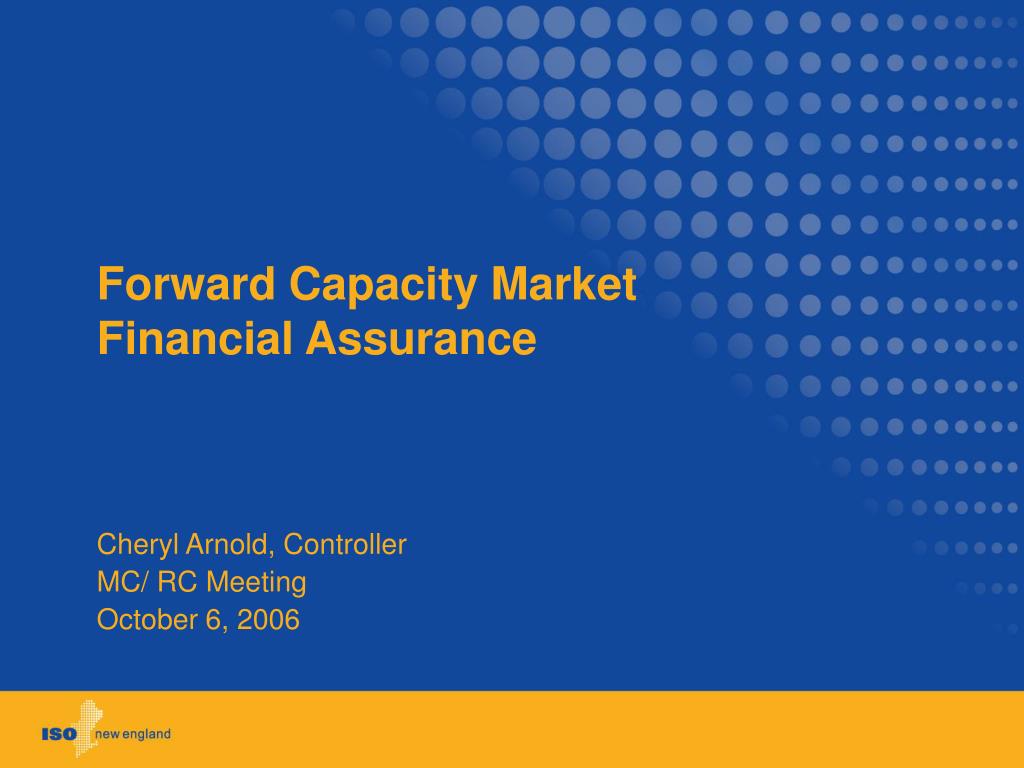 Forward Capacity Market
Financial Assurance

Cheryl Arnold, Controller
MC/ RC Meeting
October 6, 2006

ISO new england